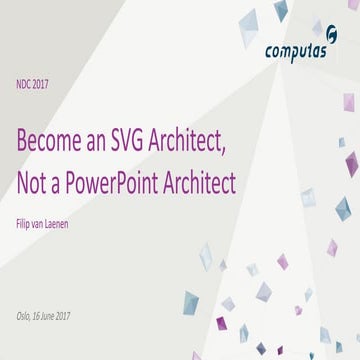 computas

NDC 2017

Become an SVG Architect, Not a PowerPoint Architect

Filip van Laenen

Oslo, 16 June 2017